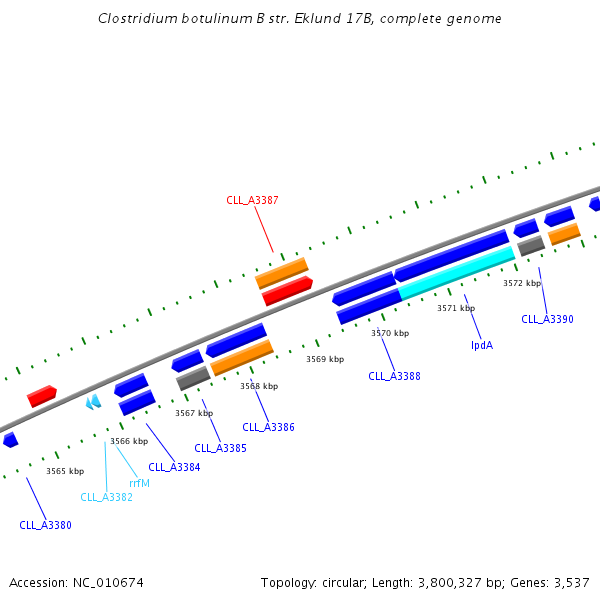 Clostridium botulinum B str. Eklund 17B, complete genome

CLL_A3387

3572 kbp

3571 kbp

CLL_A3390

3570 kbp

lpdA

3569 kbp

CLL_A3388

3568 kbp

3567 kbp

CLL_A3386

3566 kbp

CLL_A3385

CLL_A3384

3565 kbp

rrfM

CLL_A3382

CLL_A3380

Accession: NC_010674

Topology: circular; Length: 3,800,327 bp; Genes: 3,537